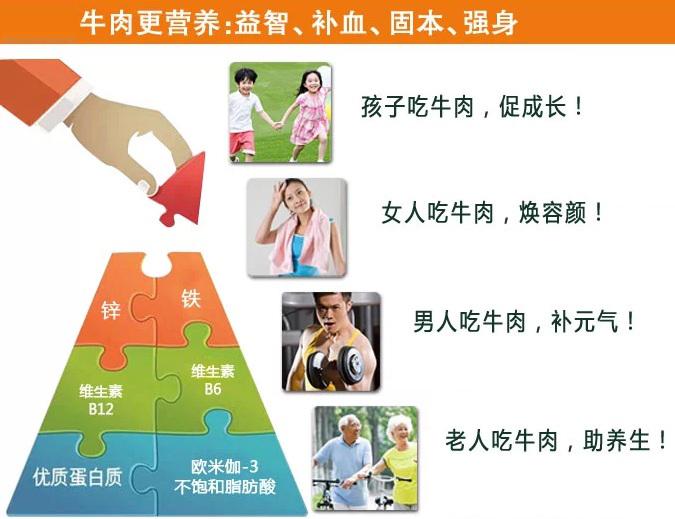 牛肉更营养：益智、补血、固本、强身

孩子吃牛肉，促成长！

女人吃牛肉，焕容颜！

男人吃牛肉，补元气！

老人吃牛肉，助养生！

锌

铁

维生素 B12

维生素 B6

优质蛋白质

欧米伽-3 不饱和脂肪酸